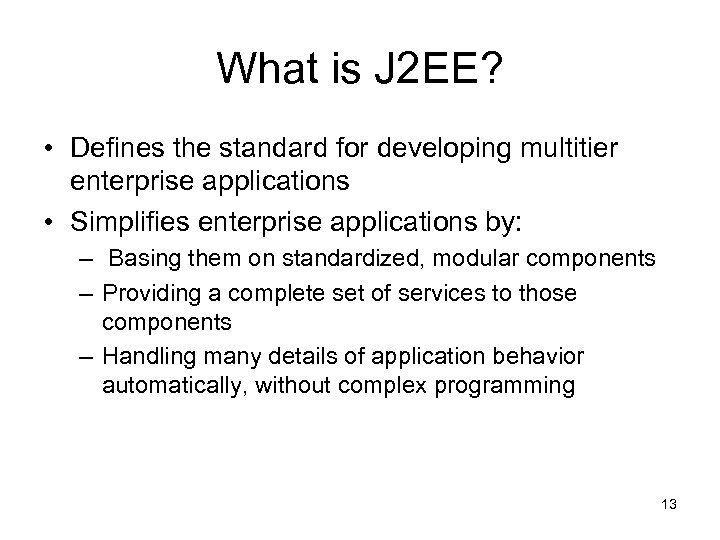 What is J2EE?

• Defines the standard for developing multitier enterprise applications

• Simplifies enterprise applications by:

– Basing them on standardized, modular components

– Providing a complete set of services to those components

– Handling many details of application behavior automatically, without complex programming

13